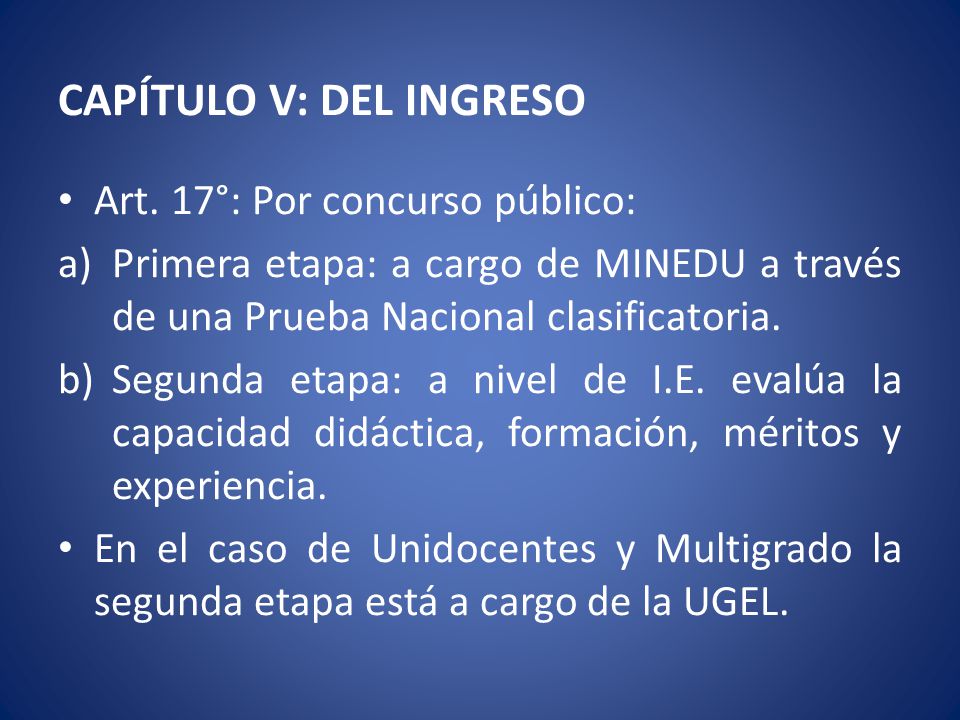 CAPÍTULO V: DEL INGRESO

• Art. 17°: Por concurso público:

a) Primera etapa: a cargo de MINEDU a través de una Prueba Nacional clasificatoria.

b) Segunda etapa: a nivel de I.E. evalúa la capacidad didáctica, formación, méritos y experiencia.

• En el caso de Unidocentes y Multigrado la segunda etapa está a cargo de la UGEL.